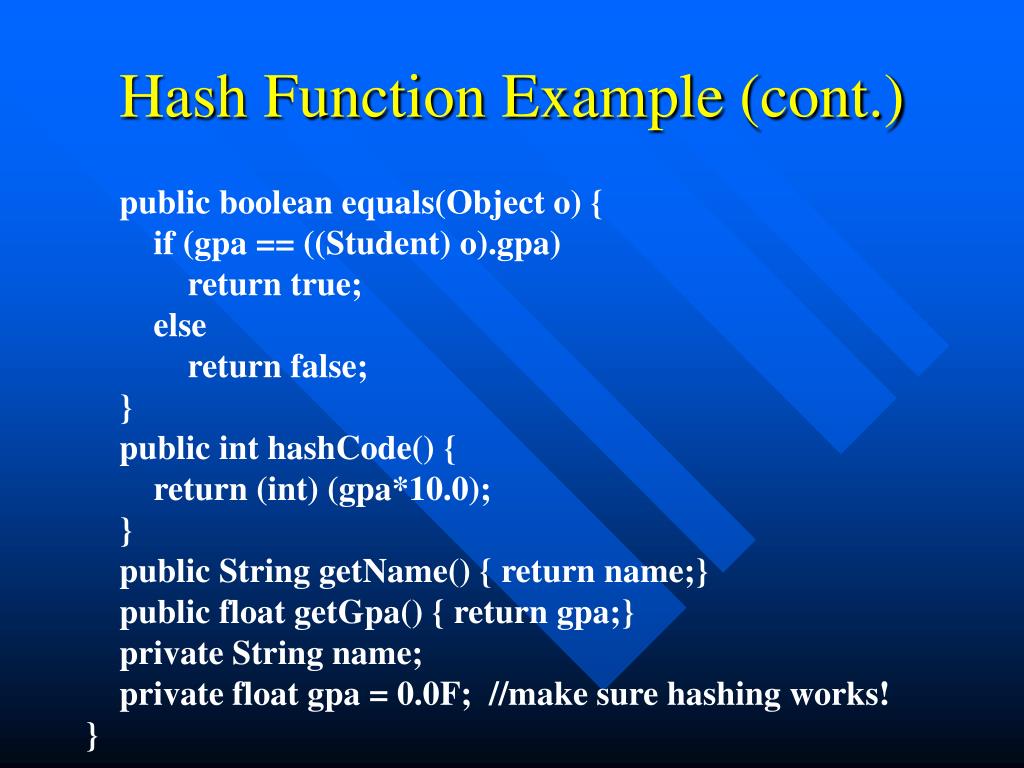 Hash Function Example (cont.)

public boolean equals(Object o) {
    if (gpa == ((Student) o).gpa)
        return true;
    else
        return false;
}
public int hashCode() {
    return (int) (gpa*10.0);
}
public String getName() { return name;}
public float getGpa() { return gpa;}
private String name;
private float gpa = 0.0F;  //make sure hashing works!
}